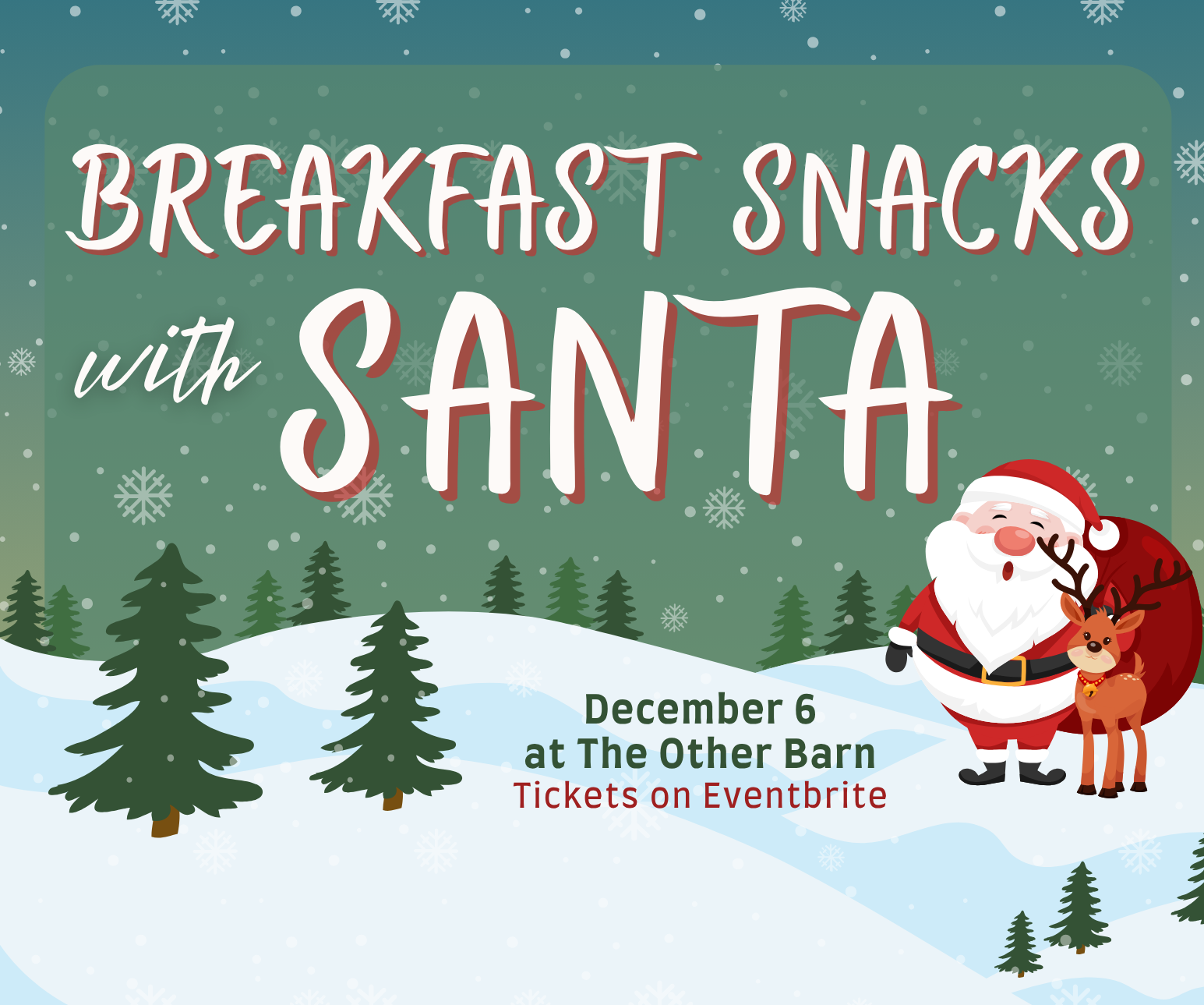 BREAKFAST SNACKS with SANTA

December 6
at The Other Barn
Tickets on Eventbrite